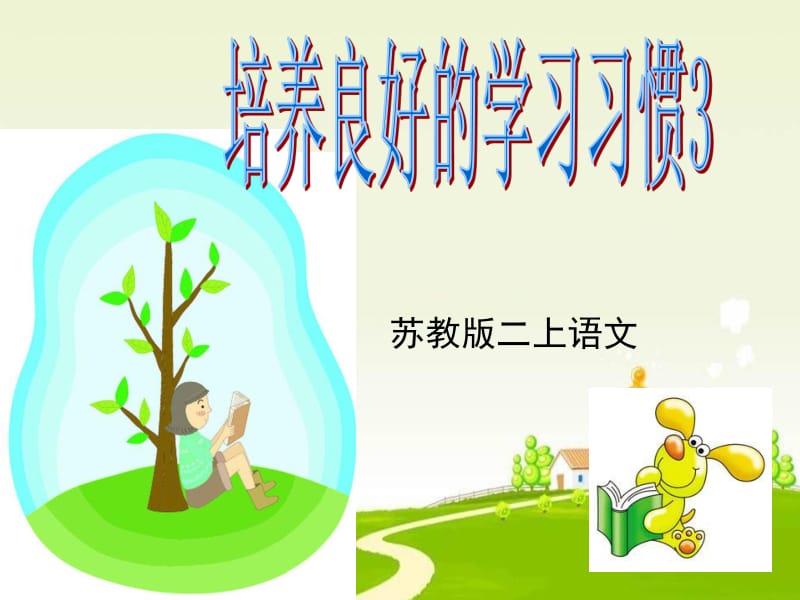 培养良好的学习习惯3

苏教版二上语文